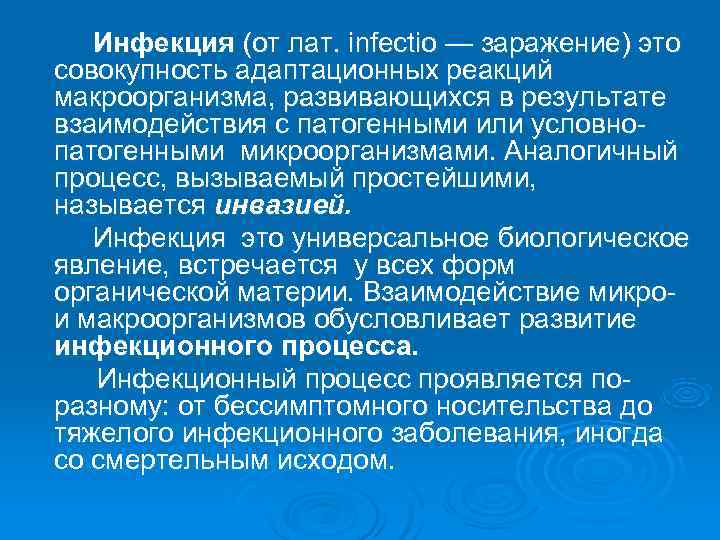 Инфекция (от лат. infectio — заражение) это совокупность адаптационных реакций макроорганизма, развивающихся в результате взаимодействия с патогенными или условно-патогенными микроорганизмами. Аналогичный процесс, вызываемый простейшими, называется инвазией.

Инфекция это универсальное биологическое явление, встречается у всех форм органической материи. Взаимодействие микро- и макроорганизмов обусловливает развитие инфекционного процесса.

Инфекционный процесс проявляется по-разному: от бессимптомного носительства до тяжелого инфекционного заболевания, иногда со смертельным исходом.